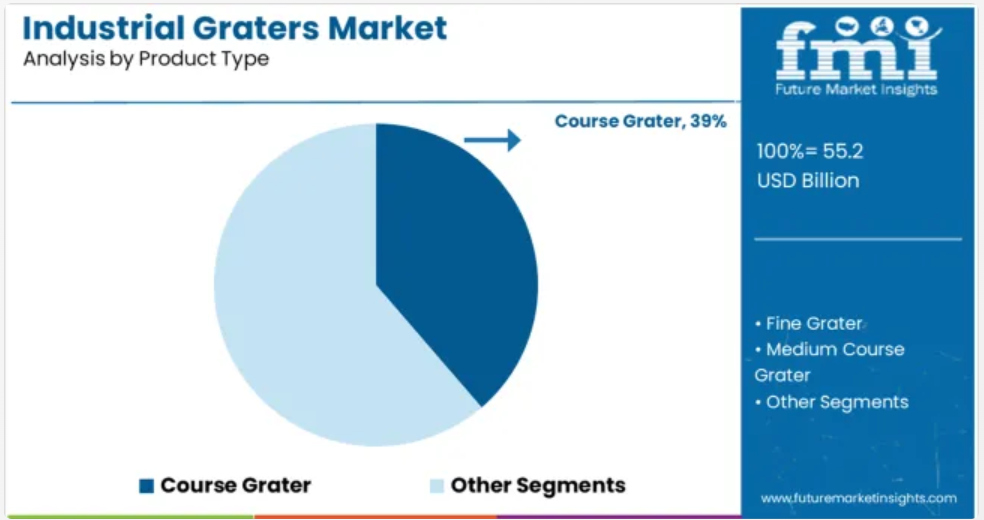 Industrial Graters Market
Analysis by Product Type

Course Grater, 39%

Course Grater
Other Segments

fmi
Future Market Insights

100%= 55.2
USD Billion

• Fine Grater
• Medium Course Grater
• Other Segments

www.futuremarketinsights.com